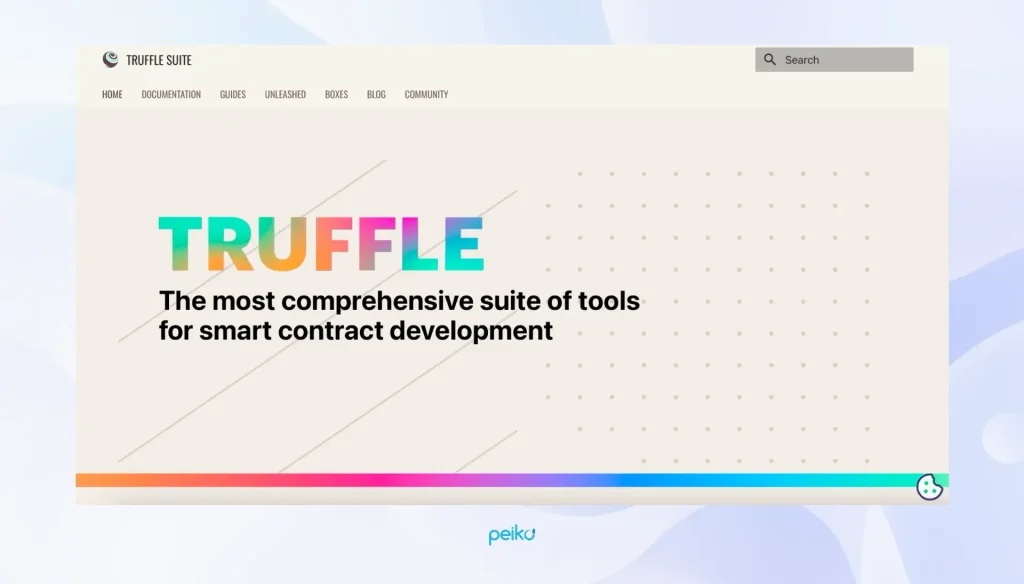 TRUFFLE SUITE

Search

HOME DOCUMENTATION GUIDES UNLEASHED BOXES BLOG COMMUNITY

TRUFFLE

The most comprehensive suite of tools for smart contract development

peiko